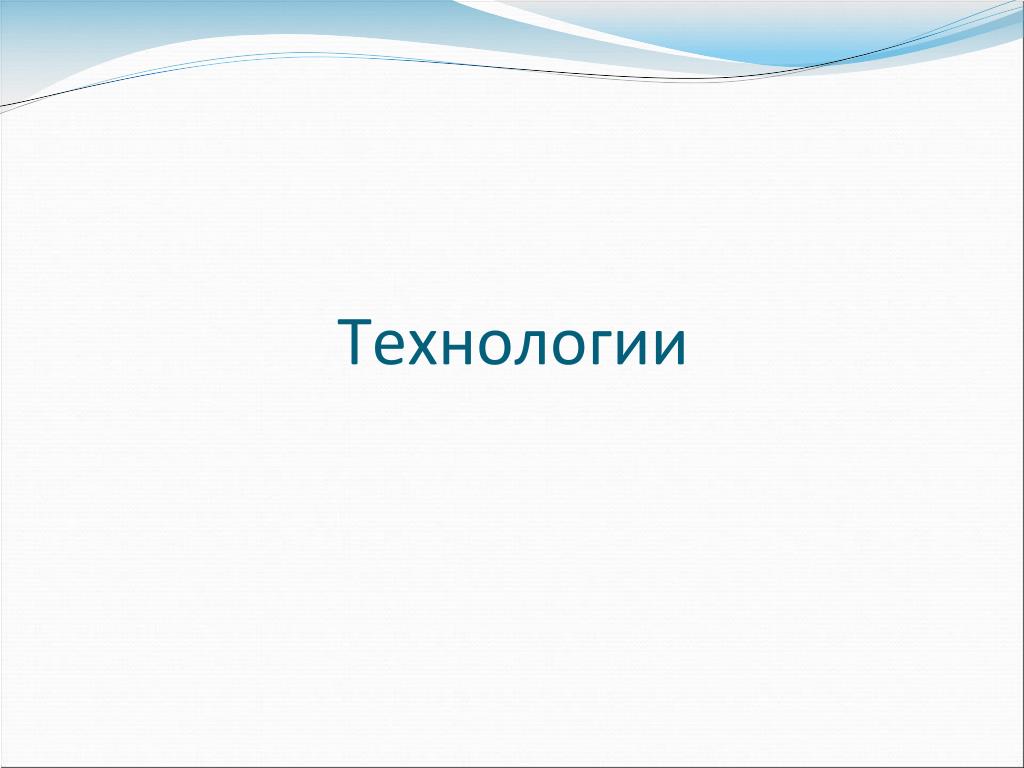 Технологии